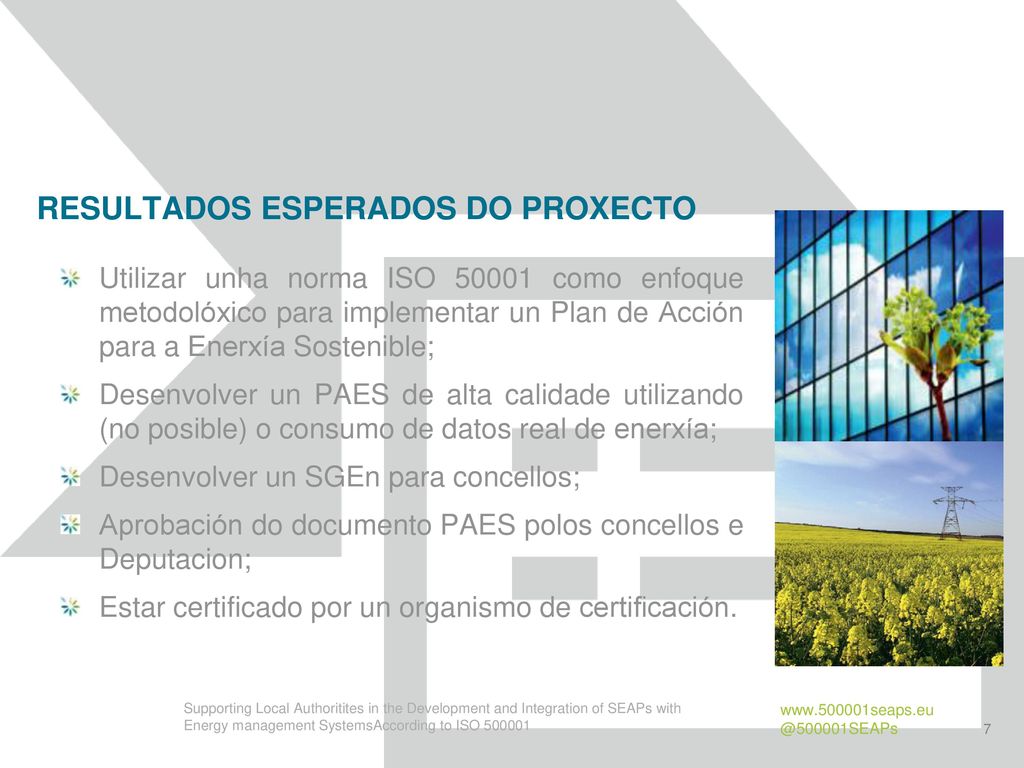 RESULTADOS ESPERADOS DO PROXECTO

Utilizar unha norma ISO 50001 como enfoque metodolóxico para implementar un Plan de Acción para a Enerxía Sostenible;

Desenvolver un PAES de alta calidade utilizando (no posible) o consumo de datos real de enerxía;

Desenvolver un SGEn para concellos;

Aprobación do documento PAES polos concellos e Deputacion;

Estar certificado por un organismo de certificación.

Supporting Local Authoritites in the Development and Integration of SEAPs with Energy management SystemsAccording to ISO 500001

www.500001seaps.eu
@500001SEAPs

7